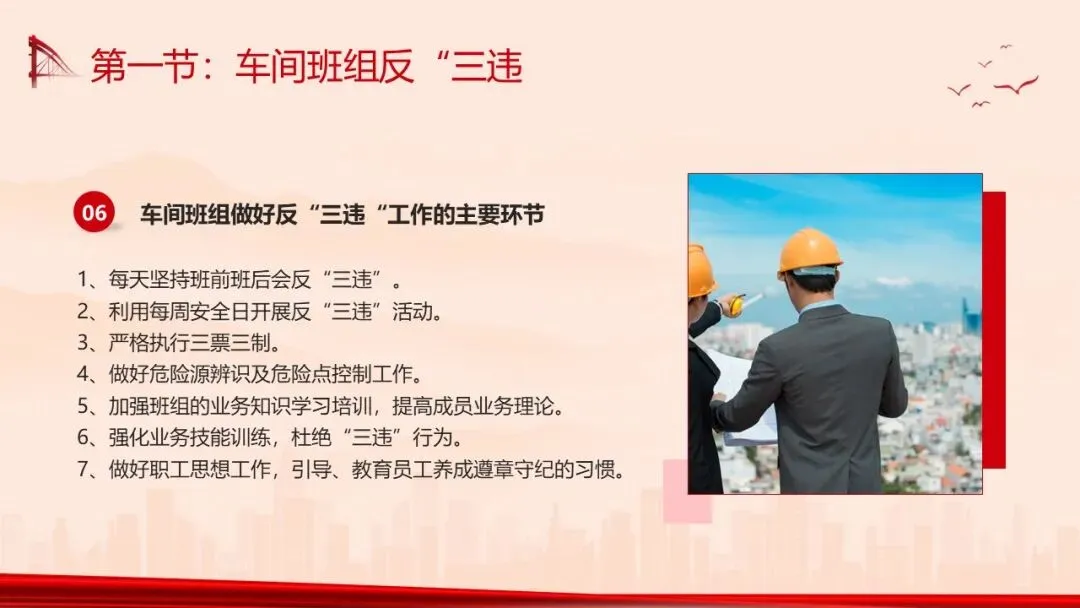 第一节：车间班组反“三违

06 车间班组做好反“三违“工作的主要环节

1、每天坚持班前班后会反“三违”。
2、利用每周安全日开展反“三违”活动。
3、严格执行三票三制。
4、做好危险源辨识及危险点控制工作。
5、加强班组的业务知识学习培训，提高成员业务理论。
6、强化业务技能训练，杜绝“三违”行为。
7、做好职工思想工作，引导、教育员工养成遵章守纪的习惯。